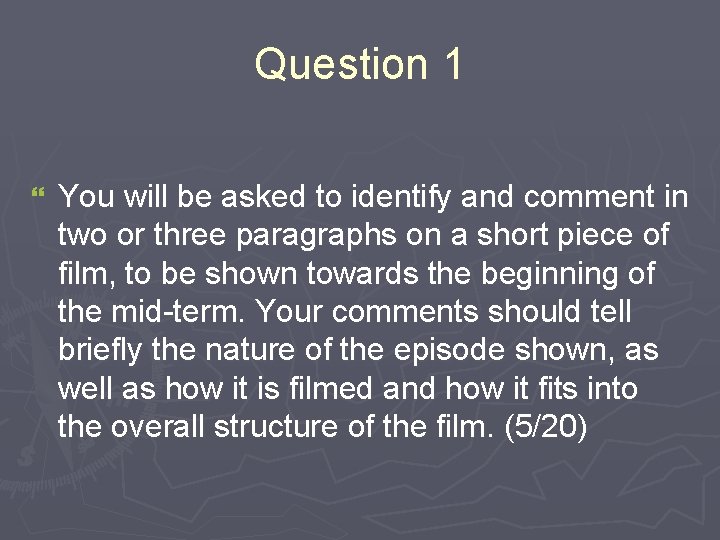 Question 1

You will be asked to identify and comment in two or three paragraphs on a short piece of film, to be shown towards the beginning of the mid-term. Your comments should tell briefly the nature of the episode shown, as well as how it is filmed and how it fits into the overall structure of the film. (5/20)